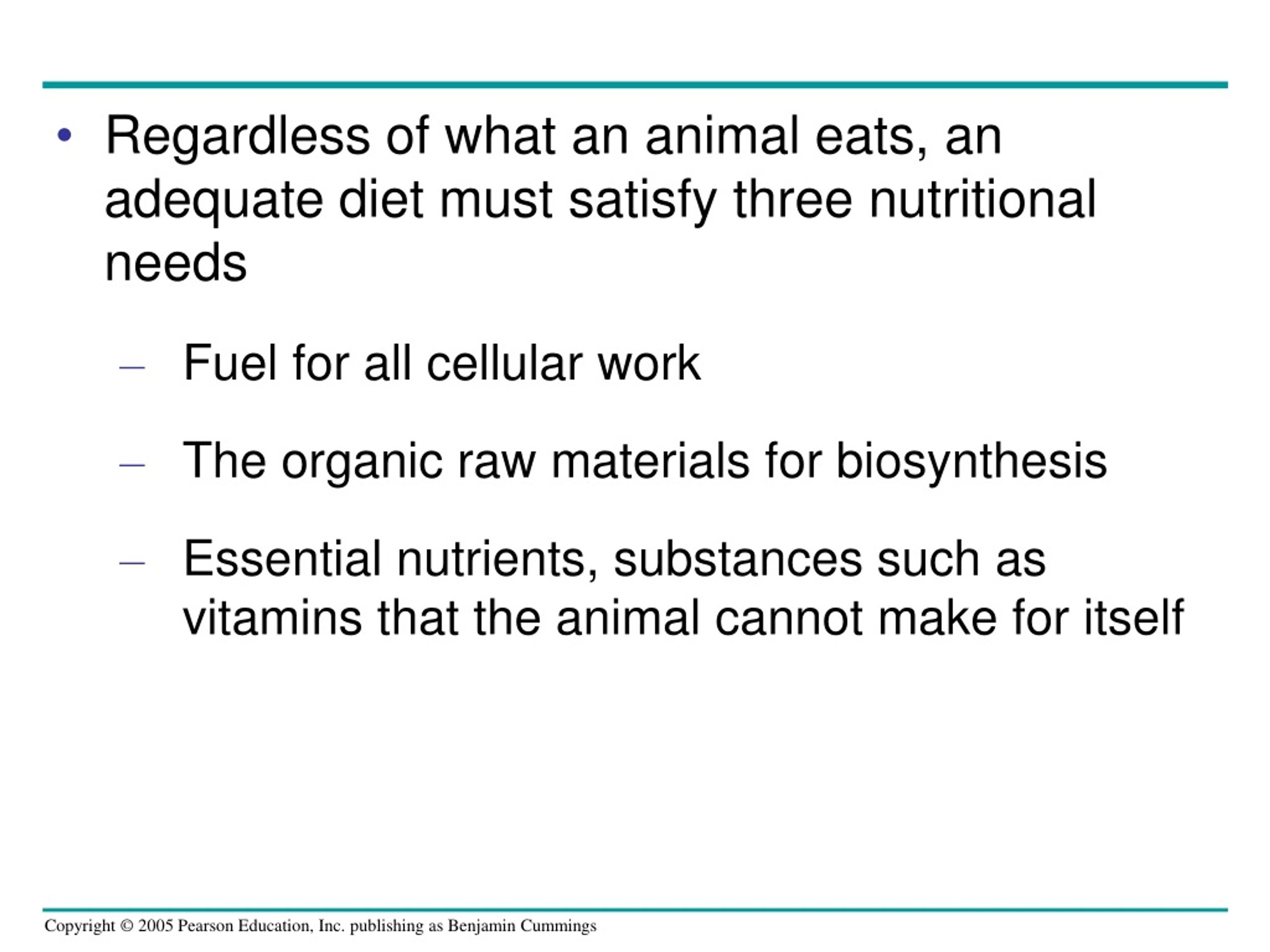 • Regardless of what an animal eats, an adequate diet must satisfy three nutritional needs

– Fuel for all cellular work

– The organic raw materials for biosynthesis

– Essential nutrients, substances such as vitamins that the animal cannot make for itself

Copyright © 2005 Pearson Education, Inc. publishing as Benjamin Cummings